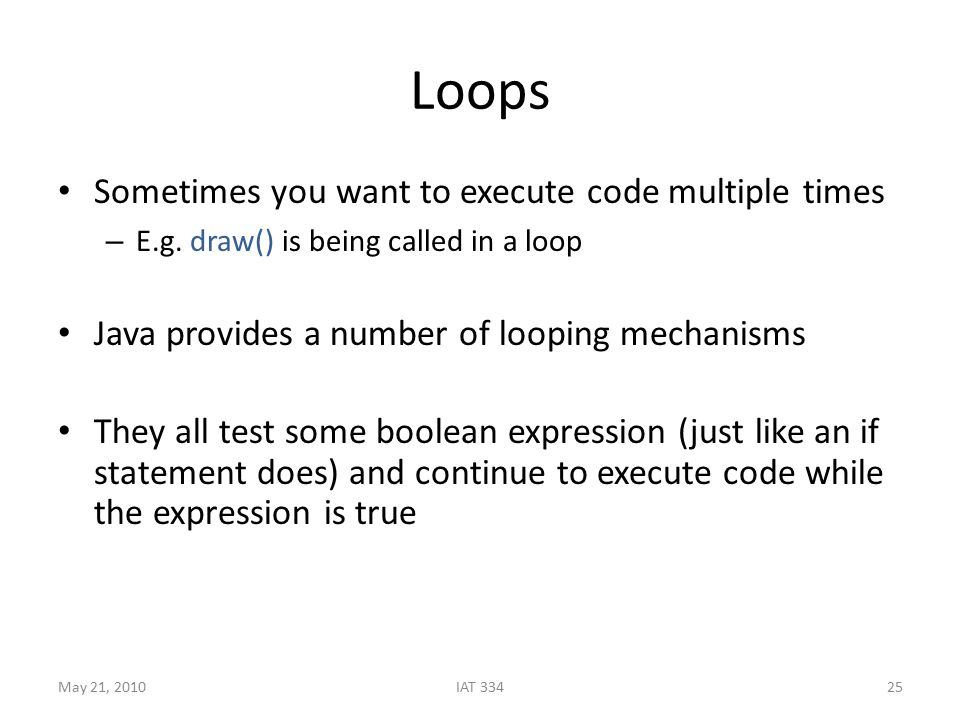 Loops

• Sometimes you want to execute code multiple times
– E.g. draw() is being called in a loop

• Java provides a number of looping mechanisms

• They all test some boolean expression (just like an if statement does) and continue to execute code while the expression is true

May 21, 2010
IAT 334
25